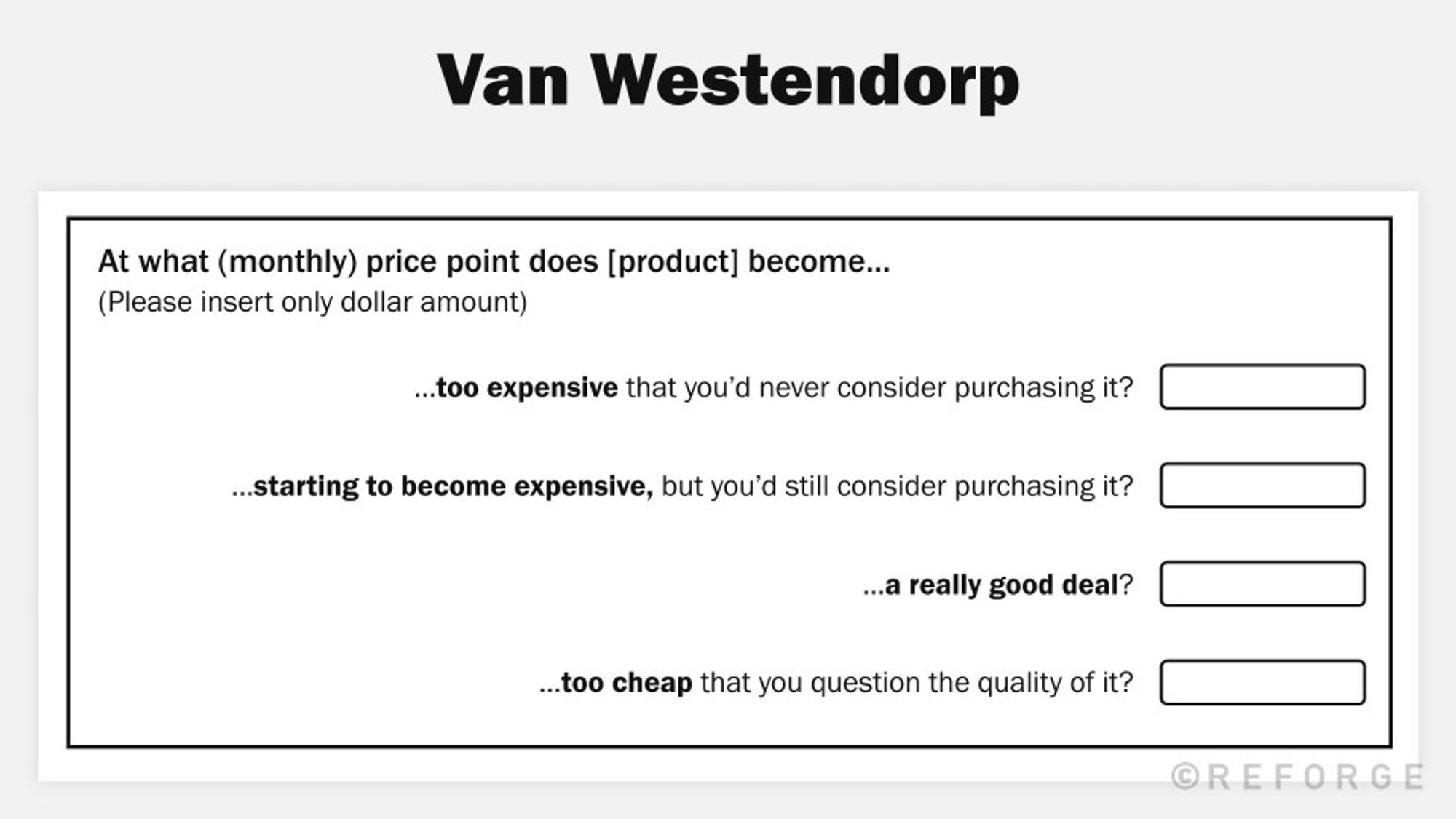 Van Westendorp

At what (monthly) price point does [product] become...
(Please insert only dollar amount)

...too expensive that you'd never consider purchasing it?

...starting to become expensive, but you'd still consider purchasing it?

...a really good deal?

...too cheap that you question the quality of it?

©REFORGE